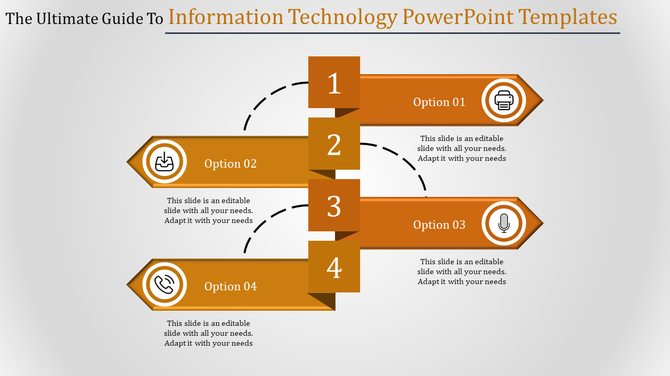 The Ultimate Guide To Information Technology PowerPoint Templates

1

Option 01

This slide is an editable slide with all your needs. Adapt it with your needs

2

Option 02

This slide is an editable slide with all your needs. Adapt it with your needs

3

Option 03

This slide is an editable slide with all your needs. Adapt it with your needs

4

Option 04

This slide is an editable slide with all your needs. Adapt it with your needs